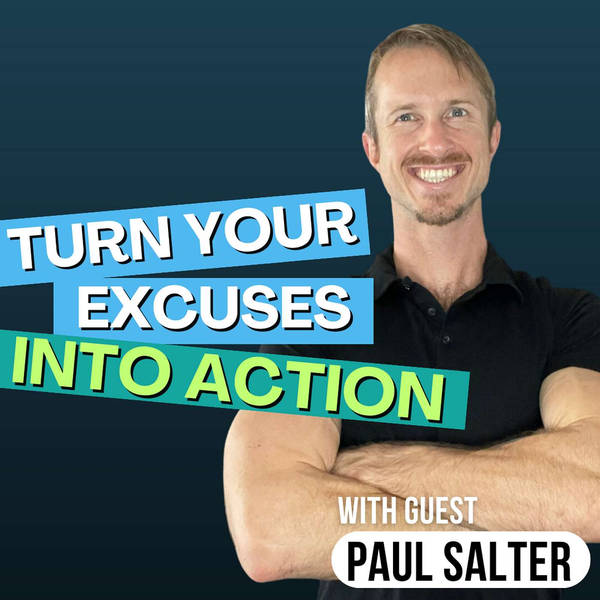 TURN YOUR EXCUSES INTO ACTION

WITH GUEST
PAUL SALTER